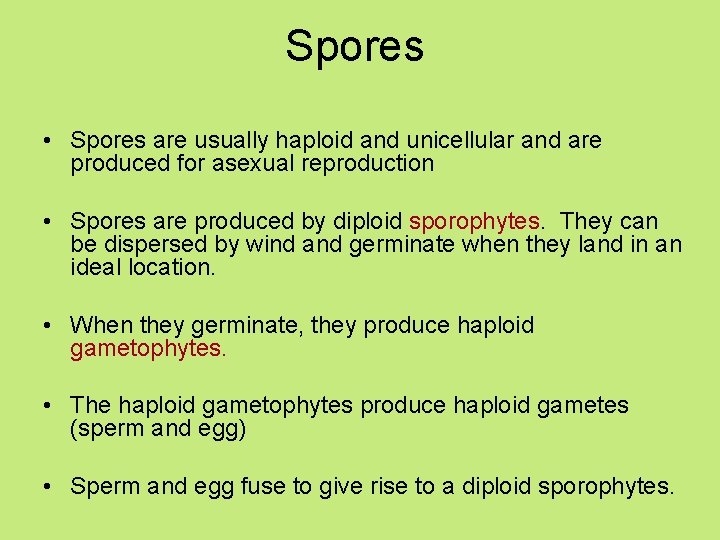 Spores

• Spores are usually haploid and unicellular and are produced for asexual reproduction

• Spores are produced by diploid sporophytes. They can be dispersed by wind and germinate when they land in an ideal location.

• When they germinate, they produce haploid gametophytes.

• The haploid gametophytes produce haploid gametes (sperm and egg)

• Sperm and egg fuse to give rise to a diploid sporophytes.